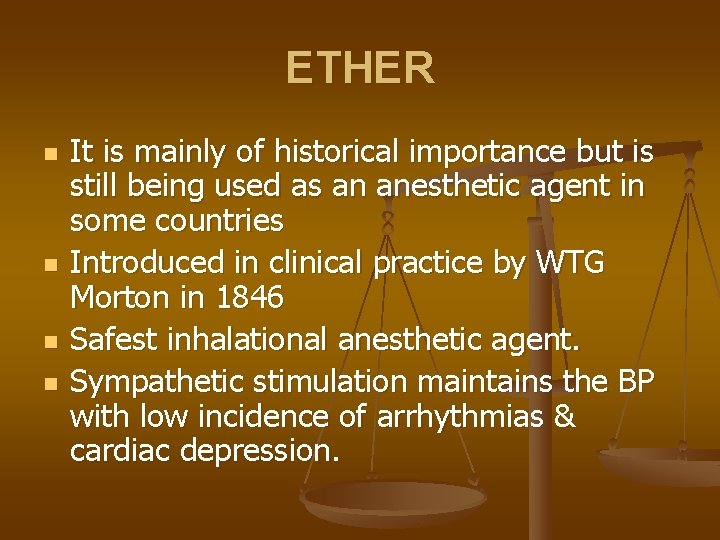 ETHER

- It is mainly of historical importance but is still being used as an anesthetic agent in some countries
- Introduced in clinical practice by WTG Morton in 1846
- Safest inhalational anesthetic agent.
- Sympathetic stimulation maintains the BP with low incidence of arrhythmias & cardiac depression.